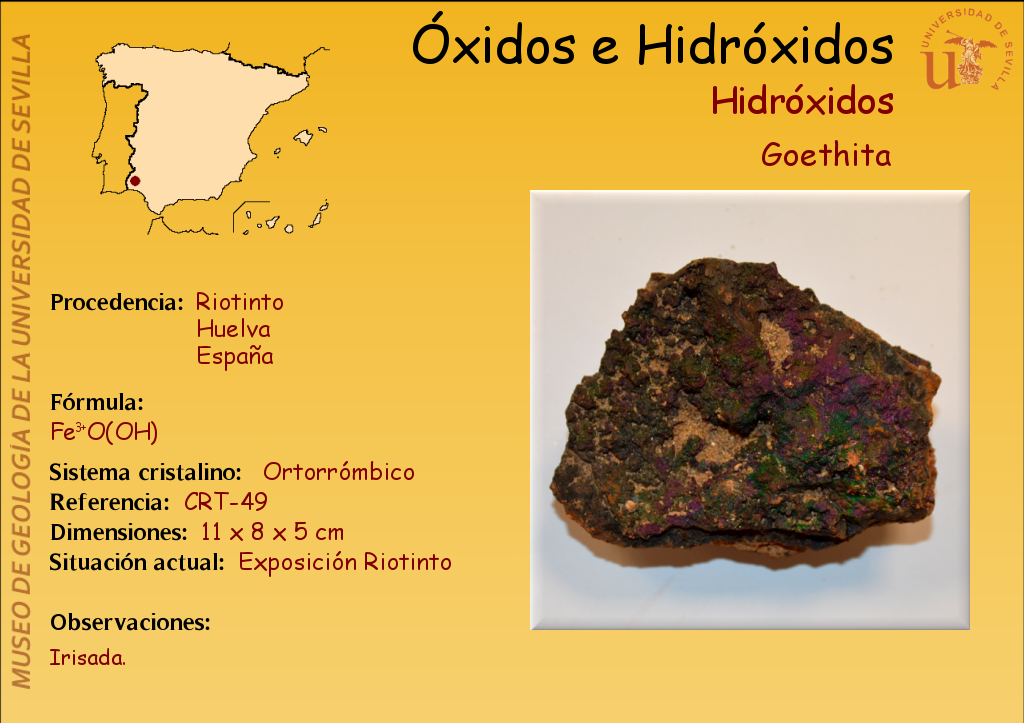 MUSEO DE GEOLOGÍA DE LA UNIVERSIDAD DE SEVILLA

Óxidos e Hidróxidos

UNIVERSIDAD DE SEVILLA

Hidróxidos

Goethita

Procedencia: Riotinto
Huelva
España

Fórmula:
$Fe^{3+}O(OH)$

Sistema cristalino: Ortorrómbico
Referencia: CRT-49
Dimensiones: 11 x 8 x 5 cm
Situación actual: Exposición Riotinto

Observaciones:
Irisada.